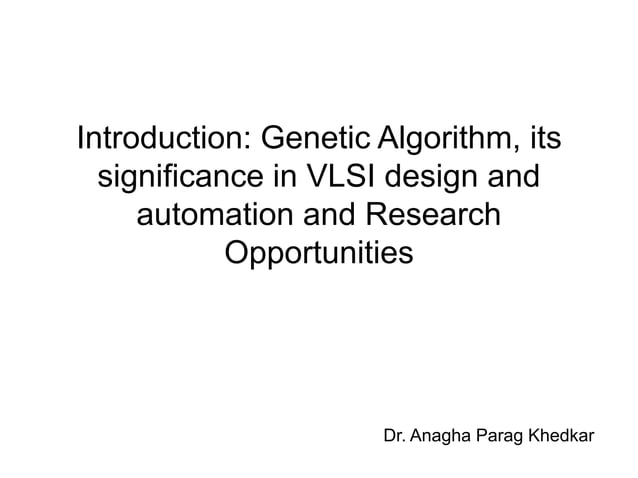 Introduction: Genetic Algorithm, its significance in VLSI design and automation and Research Opportunities

Dr. Anagha Parag Khedkar